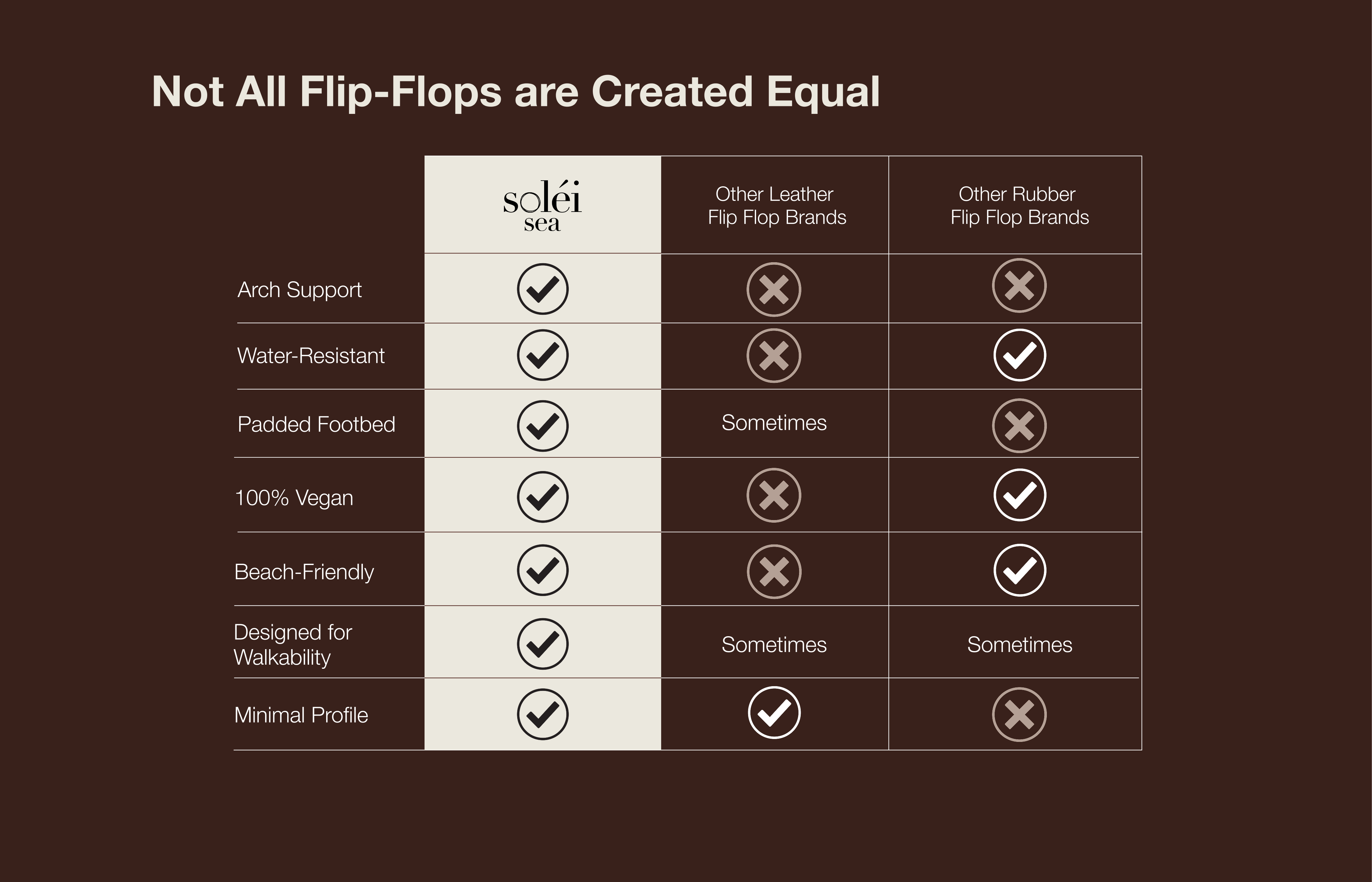 Not All Flip-Flops are Created Equal

| | soléi sea | Other Leather Flip Flop Brands | Other Rubber Flip Flop Brands |
|---|---|---|---|
| Arch Support | ✓ | ✗ | ✗ |
| Water-Resistant | ✓ | ✗ | ✓ |
| Padded Footbed | ✓ | Sometimes | ✗ |
| 100% Vegan | ✓ | ✗ | ✓ |
| Beach-Friendly | ✓ | ✗ | ✓ |
| Designed for Walkability | ✓ | Sometimes | Sometimes |
| Minimal Profile | ✓ | ✓ | ✗ |